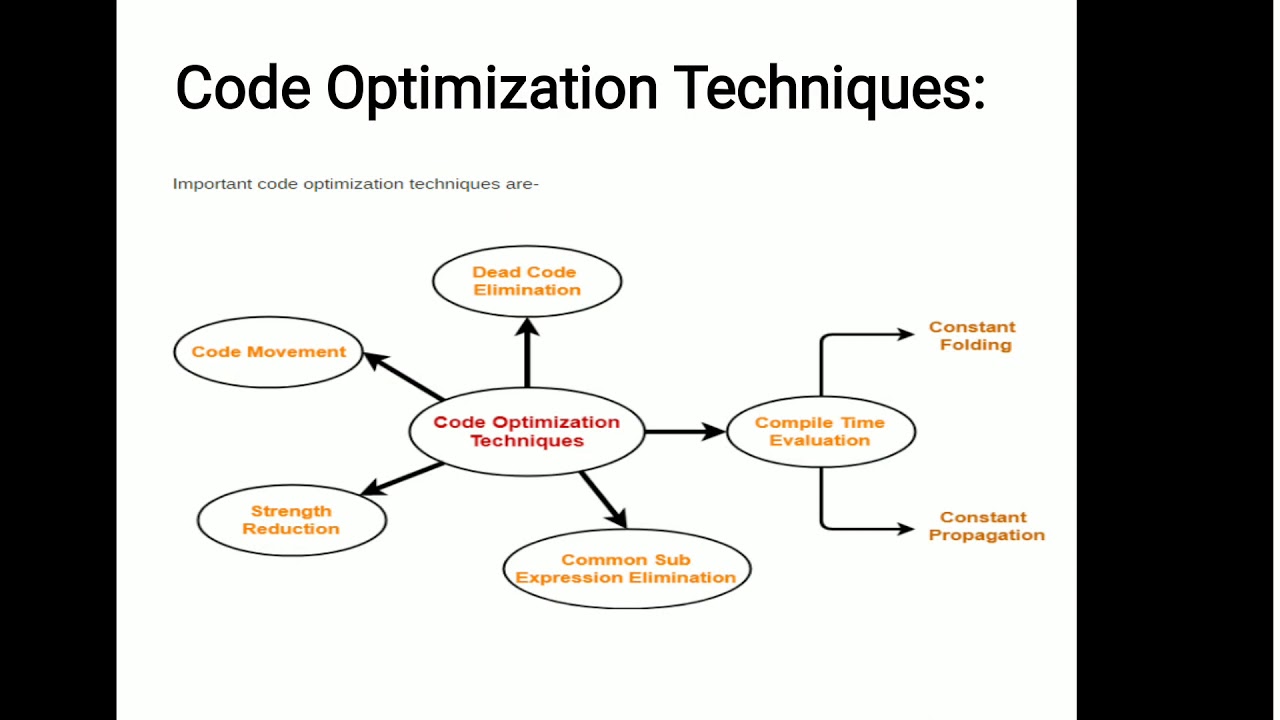 Code Optimization Techniques:

Important code optimization techniques are-

Dead Code Elimination

Code Movement

Code Optimization Techniques

Compile Time Evaluation

Constant Folding

Constant Propagation

Strength Reduction

Common Sub Expression Elimination